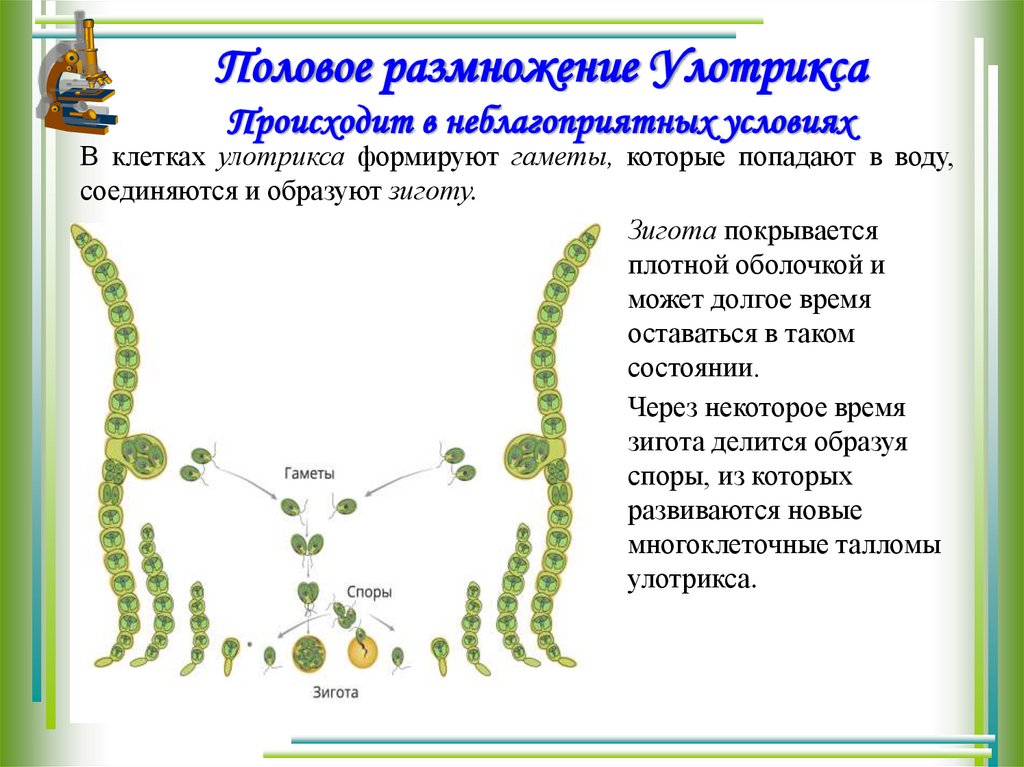 Половое размножение Улотрикса

Происходит в неблагоприятных условиях

В клетках улотрикса формируют гаметы, которые попадают в воду, соединяются и образуют зиготу.

Зигота покрывается плотной оболочкой и может долгое время оставаться в таком состоянии.

Через некоторое время зигота делится образуя споры, из которых развиваются новые многоклеточные талломы улотрикса.

Гаметы

Споры

Зигота